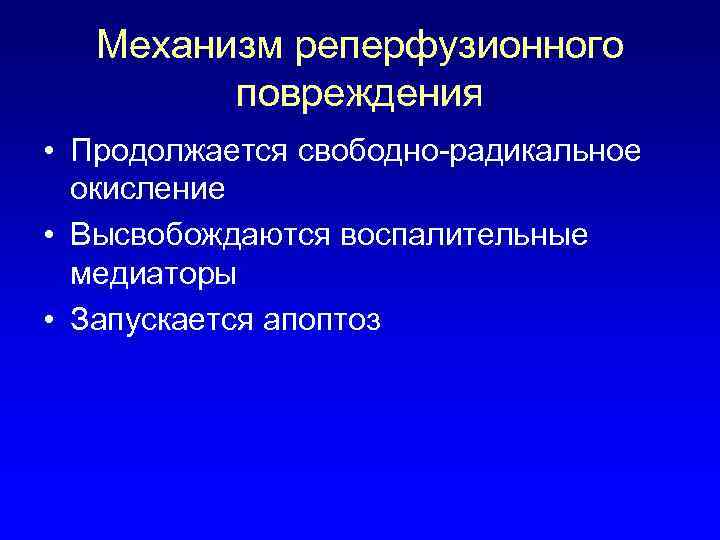 Механизм реперфузионного повреждения

• Продолжается свободно-радикальное окисление
• Высвобождаются воспалительные медиаторы
• Запускается апоптоз